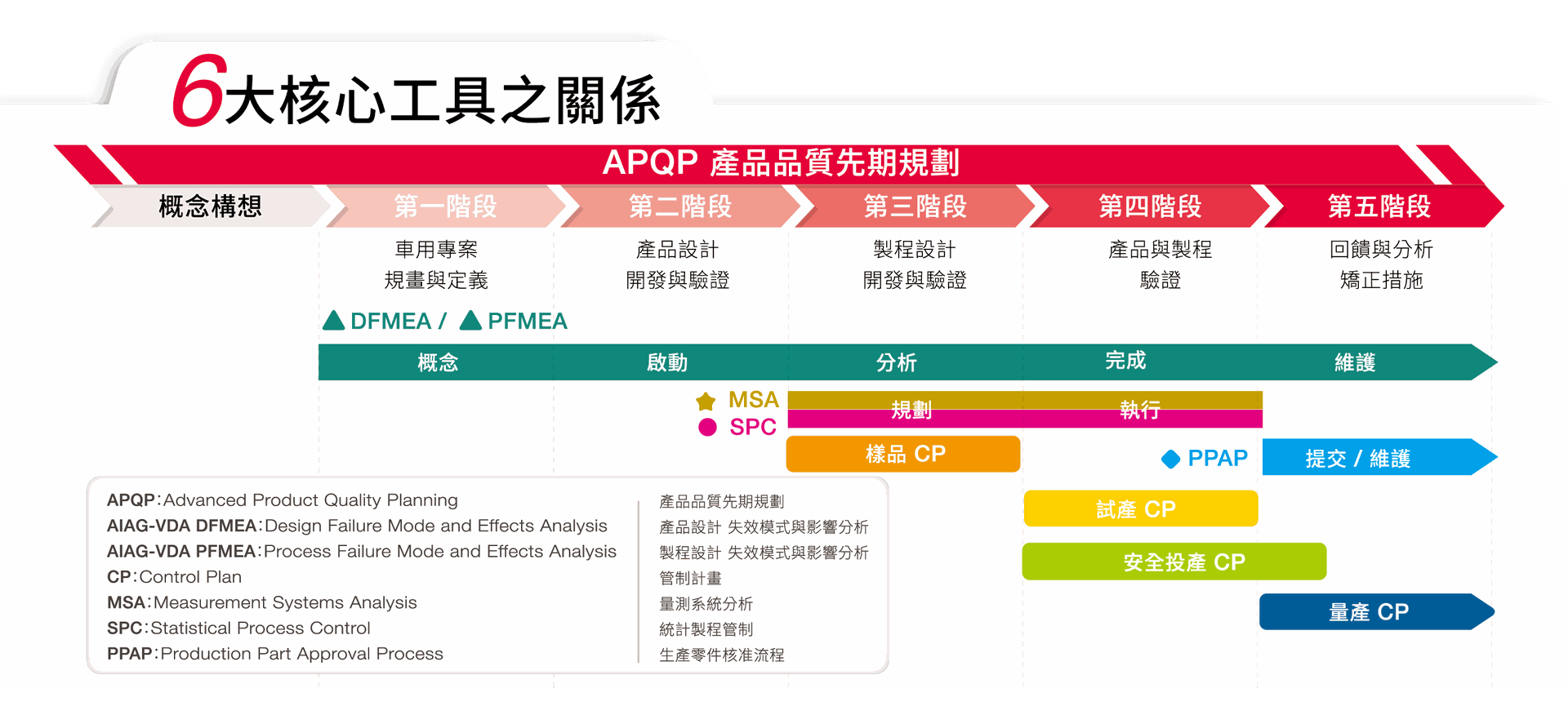 6大核心工具之關係

APQP 產品品質先期規劃

概念構想
第一階段
第二階段
第三階段
第四階段
第五階段

車用專案 規畫與定義
產品設計 開發與驗證
製程設計 開發與驗證
產品與製程 驗證
回饋與分析 矯正措施

DFMEA / PFMEA

概念
啟動
分析
完成
維護

MSA
SPC
規劃
執行

樣品 CP
PPAP
提交 / 維護

試產 CP
安全投產 CP
量產 CP

APQP:Advanced Product Quality Planning
AIAG-VDA DFMEA:Design Failure Mode and Effects Analysis
AIAG-VDA PFMEA:Process Failure Mode and Effects Analysis
CP:Control Plan
MSA:Measurement Systems Analysis
SPC:Statistical Process Control
PPAP:Production Part Approval Process

產品品質先期規劃
產品設計 失效模式與影響分析
製程設計 失效模式與影響分析
管制計畫
量測系統分析
統計製程管制
生產零件核准流程